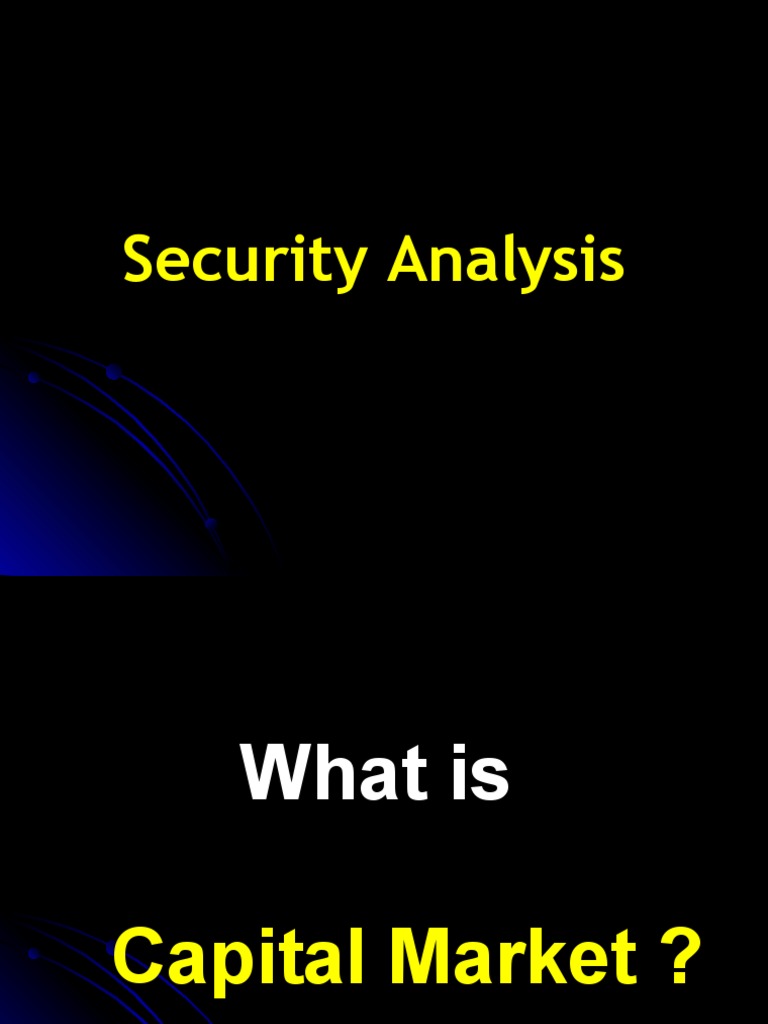 Security Analysis

What is

Capital Market ?